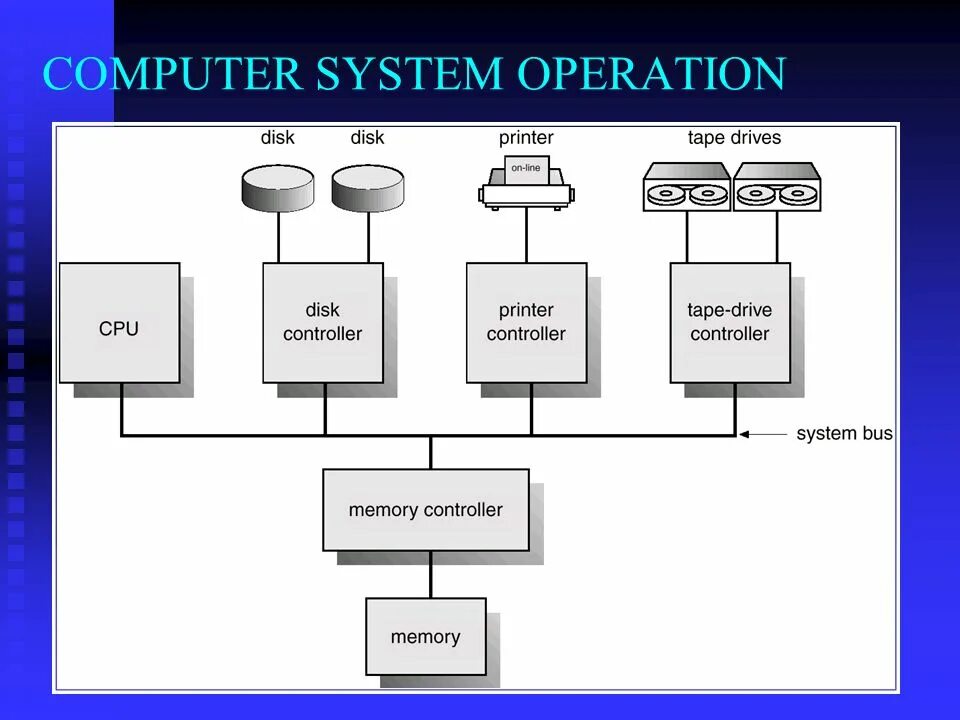 COMPUTER SYSTEM OPERATION

disk

disk

printer

on-line

tape drives

CPU

disk controller

printer controller

tape-drive controller

system bus

memory controller

memory